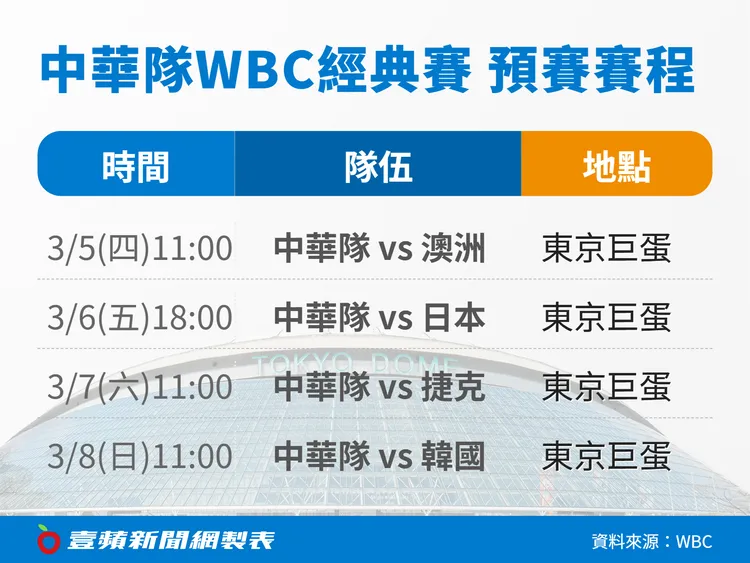 中華隊WBC經典賽 預賽賽程

| 時間 | 隊伍 | 地點 |
|---|---|---|
| 3/5(四)11:00 | 中華隊 vs 澳洲 | 東京巨蛋 |
| 3/6(五)18:00 | 中華隊 vs 日本 | 東京巨蛋 |
| 3/7(六)11:00 | 中華隊 vs 捷克 | 東京巨蛋 |
| 3/8(日)11:00 | 中華隊 vs 韓國 | 東京巨蛋 |

TOKYO DOME

壹蘋新聞網製表

資料來源：WBC